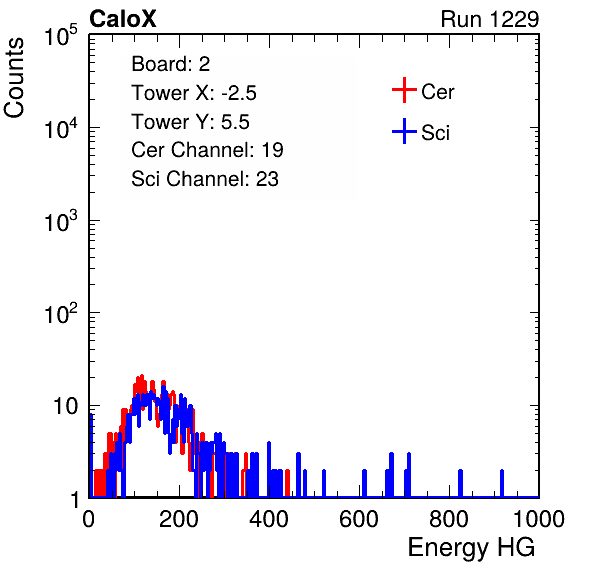 CaloX

Run 1229

Counts

$10^5$

$10^4$

$10^3$

$10^2$

10

1

Board: 2
Tower X: -2.5
Tower Y: 5.5
Cer Channel: 19
Sci Channel: 23

Cer

Sci

0 200 400 600 800 1000

Energy HG